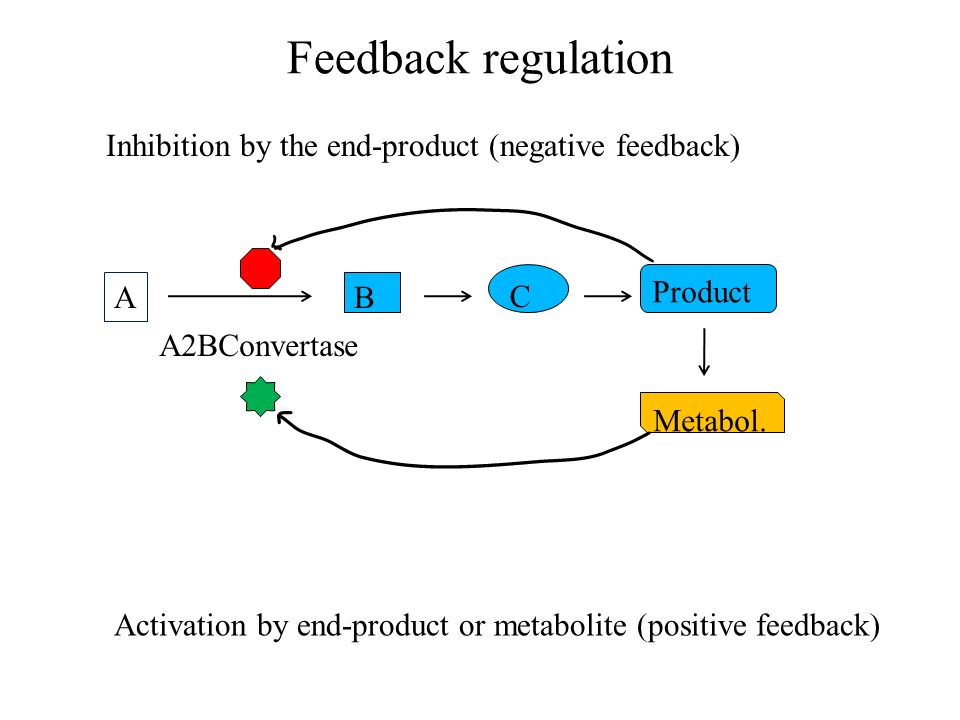 Feedback regulation

Inhibition by the end-product (negative feedback)

A

B

C

Product

A2BConvertase

Metabol.

Activation by end-product or metabolite (positive feedback)